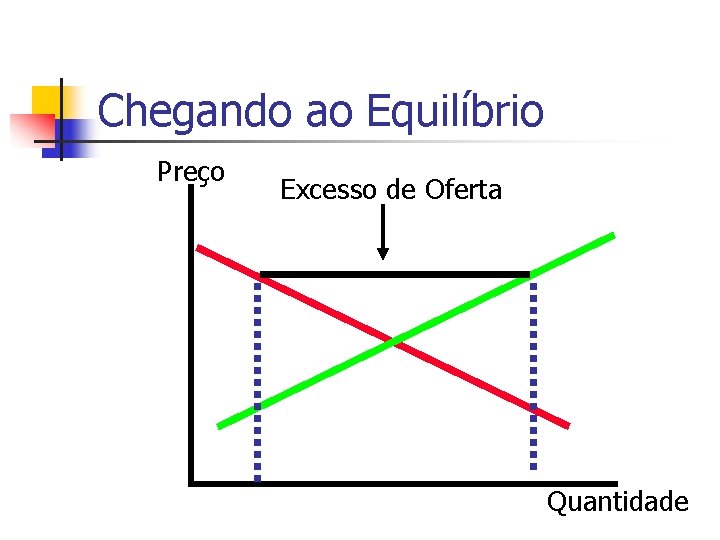 Chegando ao Equilíbrio

Preço

Excesso de Oferta

Quantidade